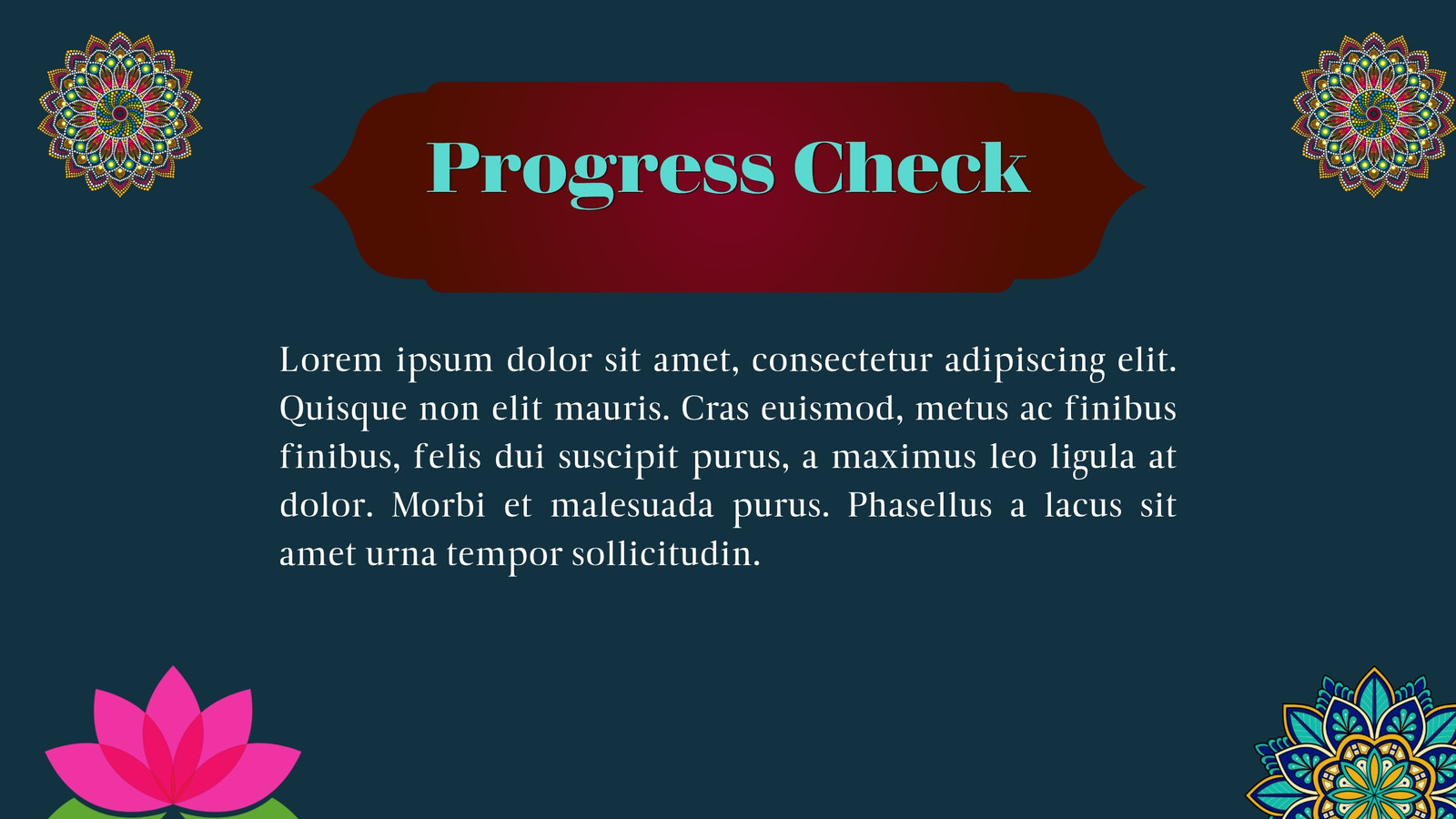 Progress Check

Lorem ipsum dolor sit amet, consectetur adipiscing elit. Quisque non elit mauris. Cras euismod, metus ac finibus finibus, felis dui suscipit purus, a maximus leo ligula at dolor. Morbi et malesuada purus. Phasellus a lacus sit amet urna tempor sollicitudin.